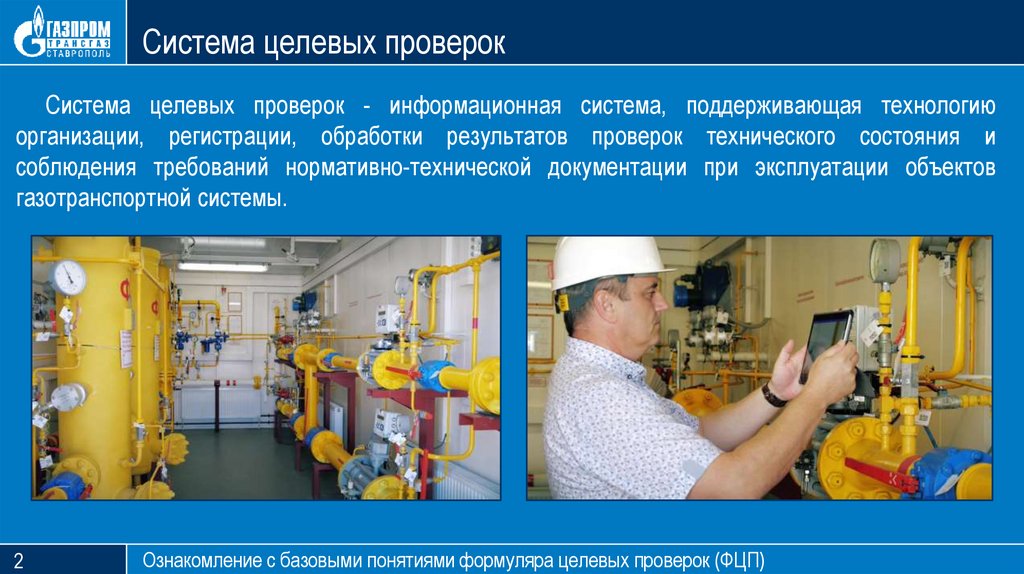 ГАЗПРОМ ТРАНСГАЗ СТАВРОПОЛЬ

Система целевых проверок

Система целевых проверок - информационная система, поддерживающая технологию организации, регистрации, обработки результатов проверок технического состояния и соблюдения требований нормативно-технической документации при эксплуатации объектов газотранспортной системы.

2

Ознакомление с базовыми понятиями формуляра целевых проверок (ФЦП)